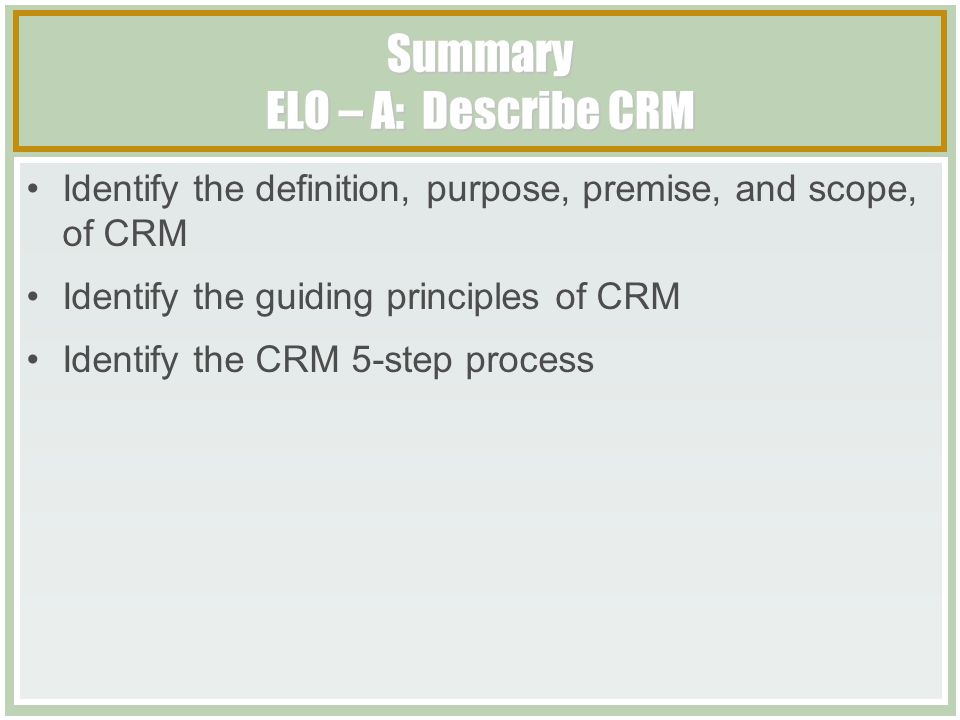 Summary
ELO – A: Describe CRM

• Identify the definition, purpose, premise, and scope, of CRM
• Identify the guiding principles of CRM
• Identify the CRM 5-step process